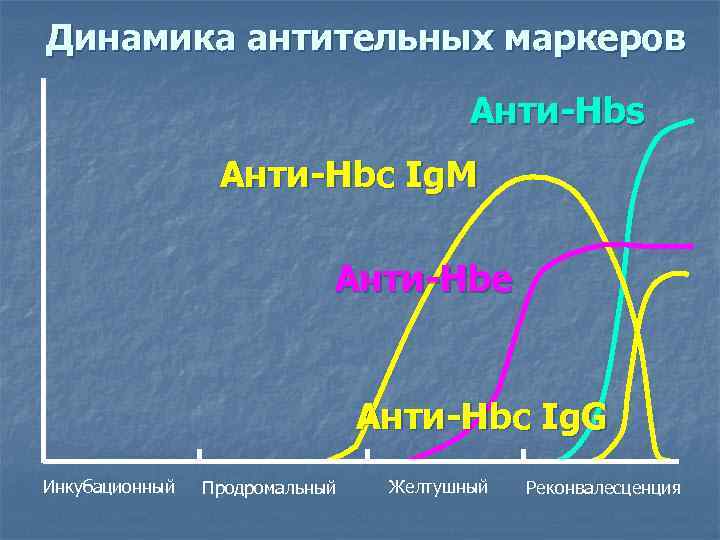 Динамика антительных маркеров

Анти-Hbs

Анти-Hbc IgM

Анти-Hbe

Анти-Hbc IgG

Инкубационный
Продромальный
Желтушный
Реконвалесценция